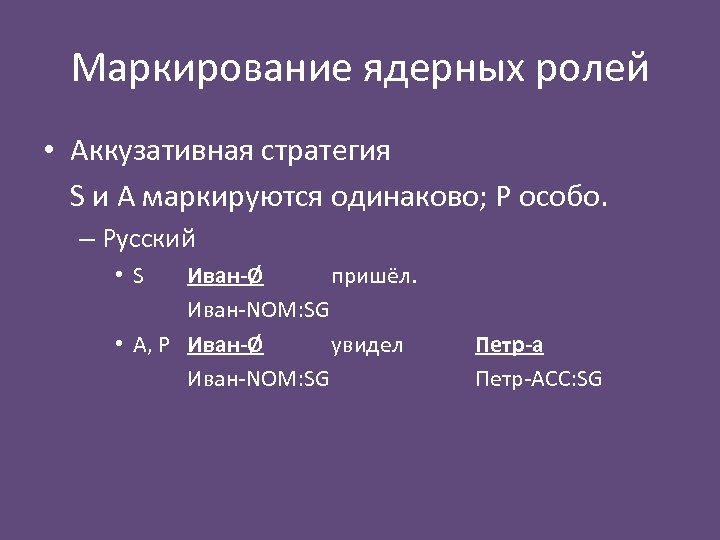 Маркирование ядерных ролей

• Аккузативная стратегия
S и A маркируются одинаково; P особо.

– Русский

• S Иван-Ø пришёл.
Иван-NOM:SG

• A, P Иван-Ø увидел Петр-а
Иван-NOM:SG Петр-ACC:SG